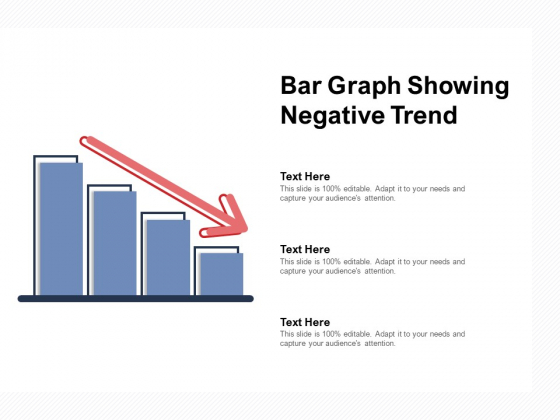 Bar Graph Showing Negative Trend

Text Here
This slide is 100% editable. Adapt it to your needs and capture your audience's attention.

Text Here
This slide is 100% editable. Adapt it to your needs and capture your audience's attention.

Text Here
This slide is 100% editable. Adapt it to your needs and capture your audience's attention.